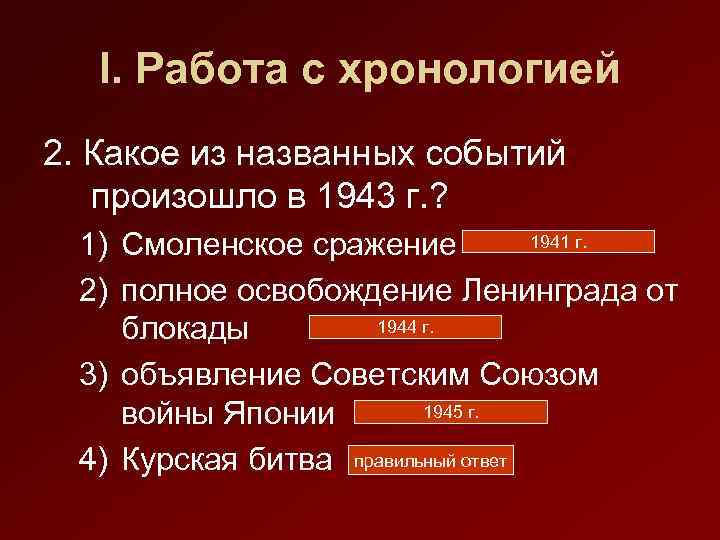 I. Работа с хронологией

2. Какое из названных событий произошло в 1943 г.?

1) Смоленское сражение 1941 г.

2) полное освобождение Ленинграда от блокады 1944 г.

3) объявление Советским Союзом войны Японии 1945 г.

4) Курская битва правильный ответ